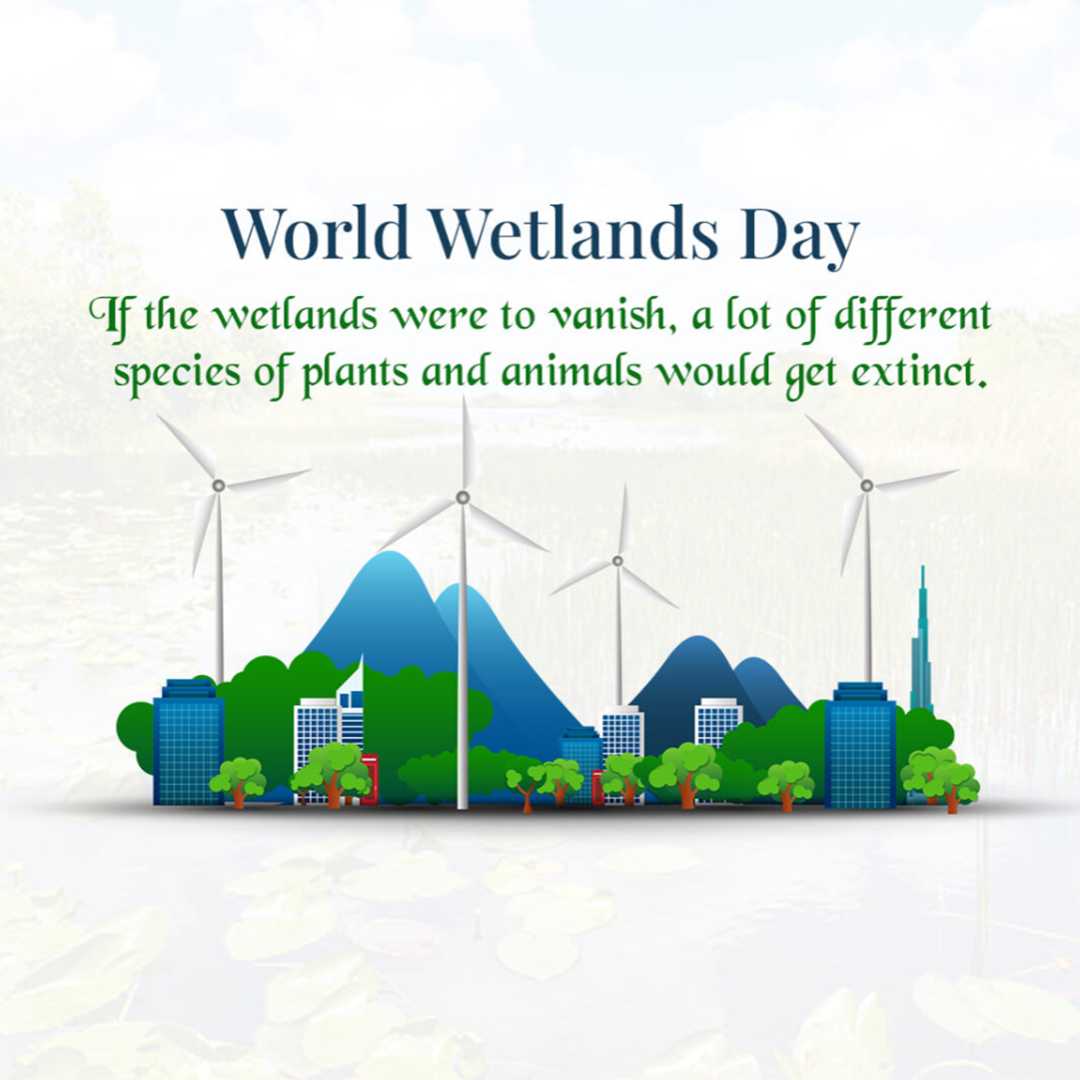 World Wetlands Day

If the wetlands were to vanish, a lot of different species of plants and animals would get extinct.